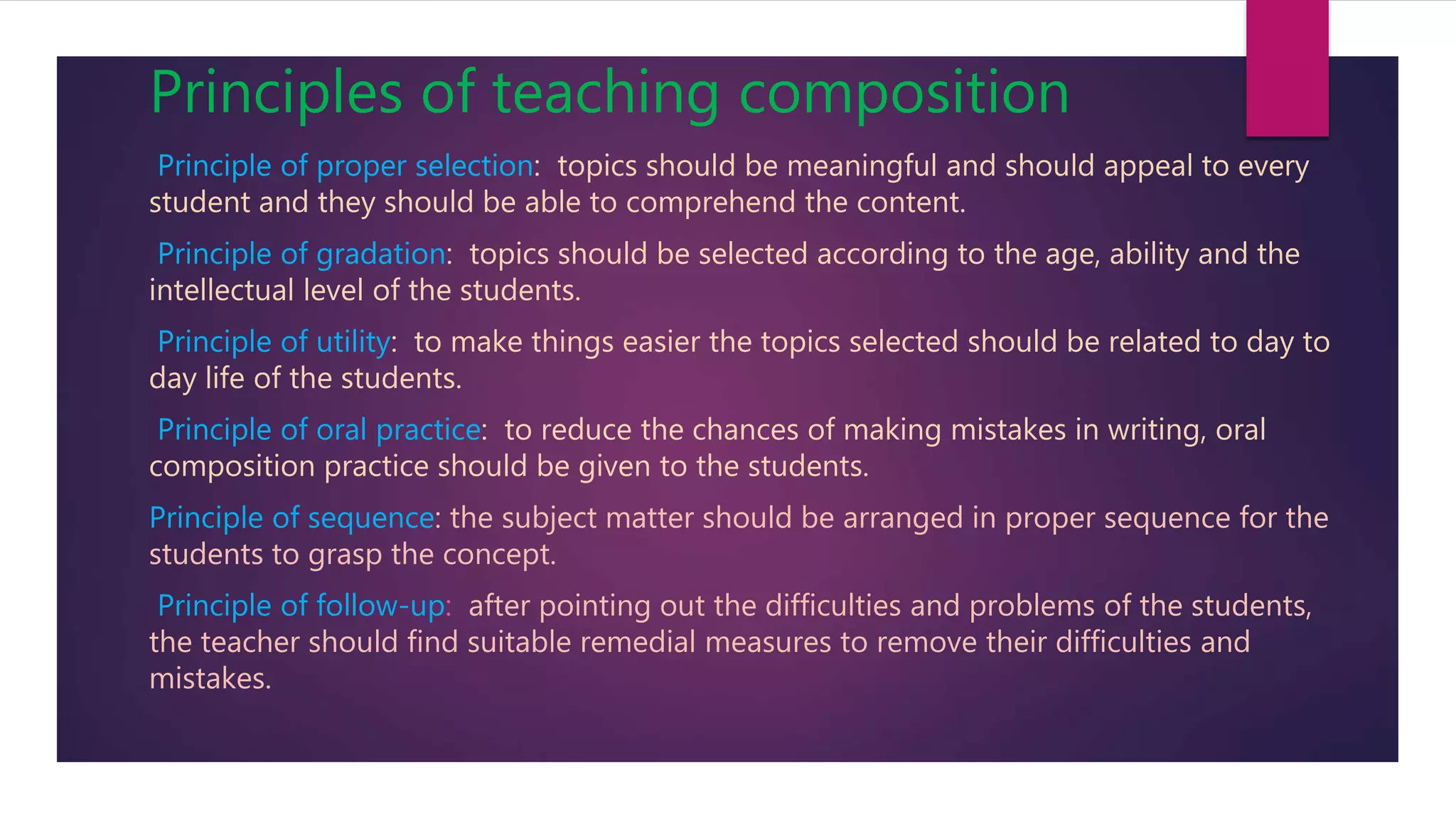 Principles of teaching composition

Principle of proper selection: topics should be meaningful and should appeal to every student and they should be able to comprehend the content.

Principle of gradation: topics should be selected according to the age, ability and the intellectual level of the students.

Principle of utility: to make things easier the topics selected should be related to day to day life of the students.

Principle of oral practice: to reduce the chances of making mistakes in writing, oral composition practice should be given to the students.

Principle of sequence: the subject matter should be arranged in proper sequence for the students to grasp the concept.

Principle of follow-up: after pointing out the difficulties and problems of the students, the teacher should find suitable remedial measures to remove their difficulties and mistakes.